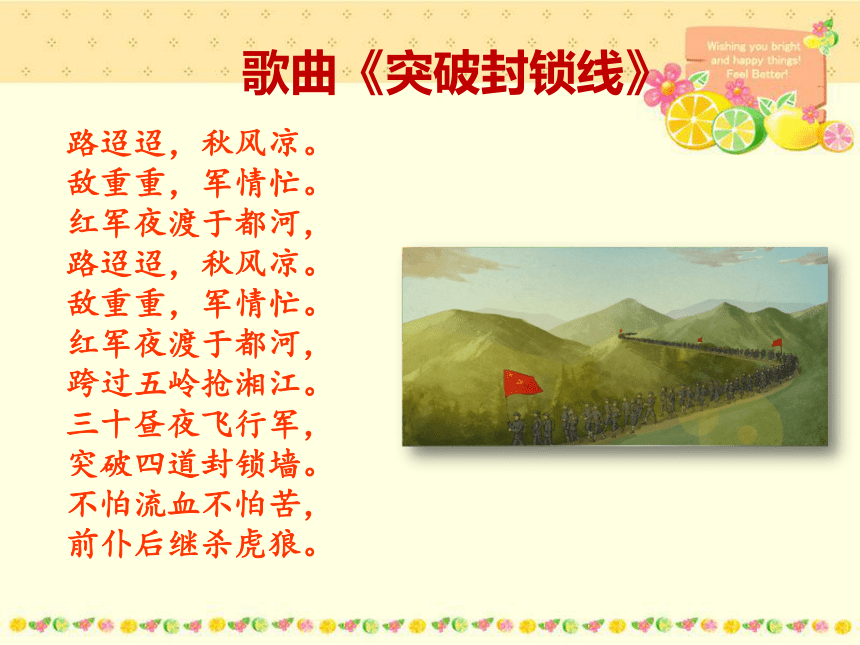 歌曲《突破封锁线》

Wishing you bright and happy things! Feel Better!

路迢迢，秋风凉。
敌重重，军情忙。
红军夜渡于都河，
路迢迢，秋风凉。
敌重重，军情忙。
红军夜渡于都河，
跨过五岭抢湘江。
三十昼夜飞行军，
突破四道封锁墙。
不怕流血不怕苦，
前仆后继杀虎狼。